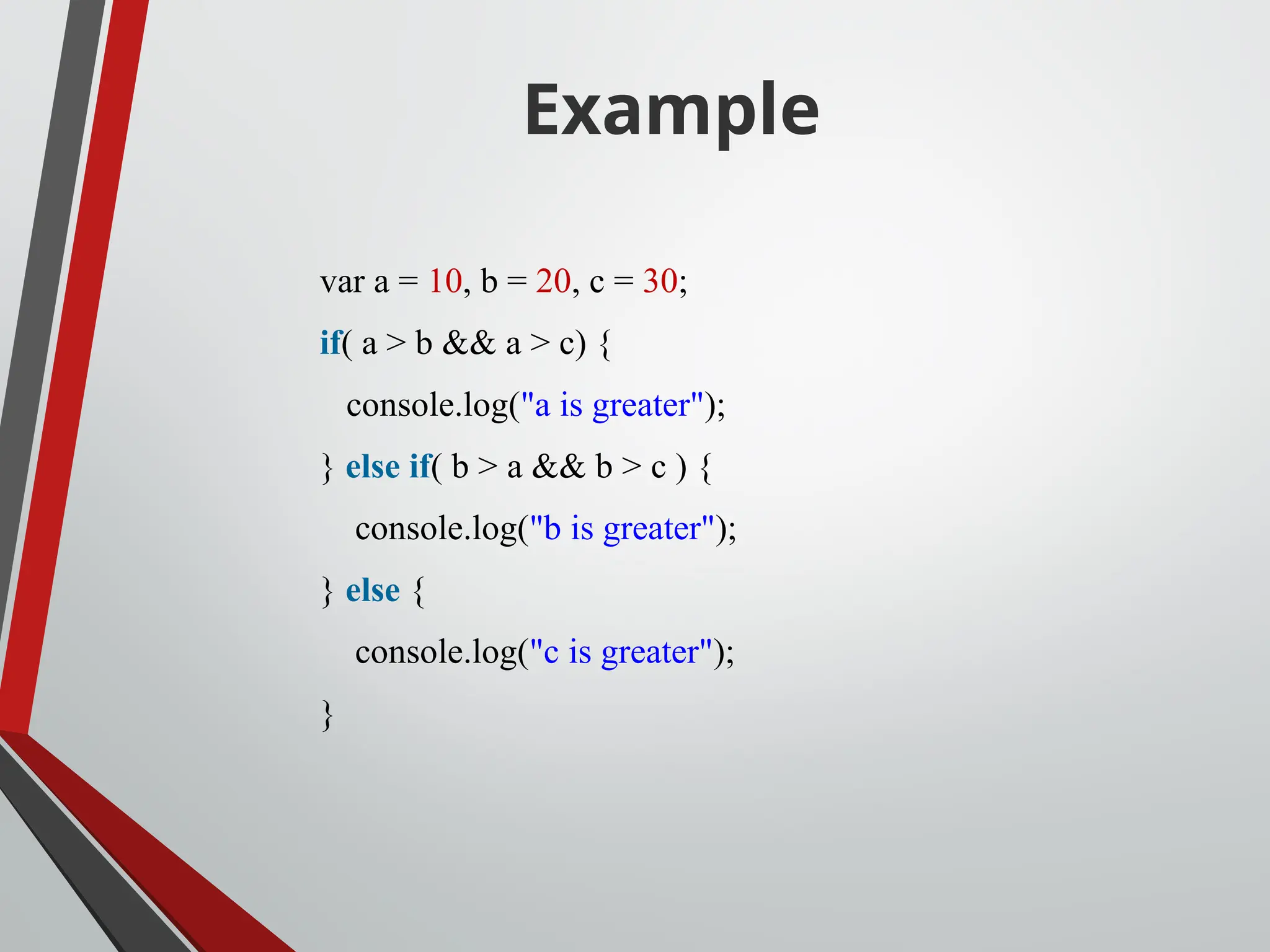 Example

var a = 10, b = 20, c = 30;

if( a > b && a > c) {

console.log("a is greater");

} else if( b > a && b > c ) {

console.log("b is greater");

} else {

console.log("c is greater");

}